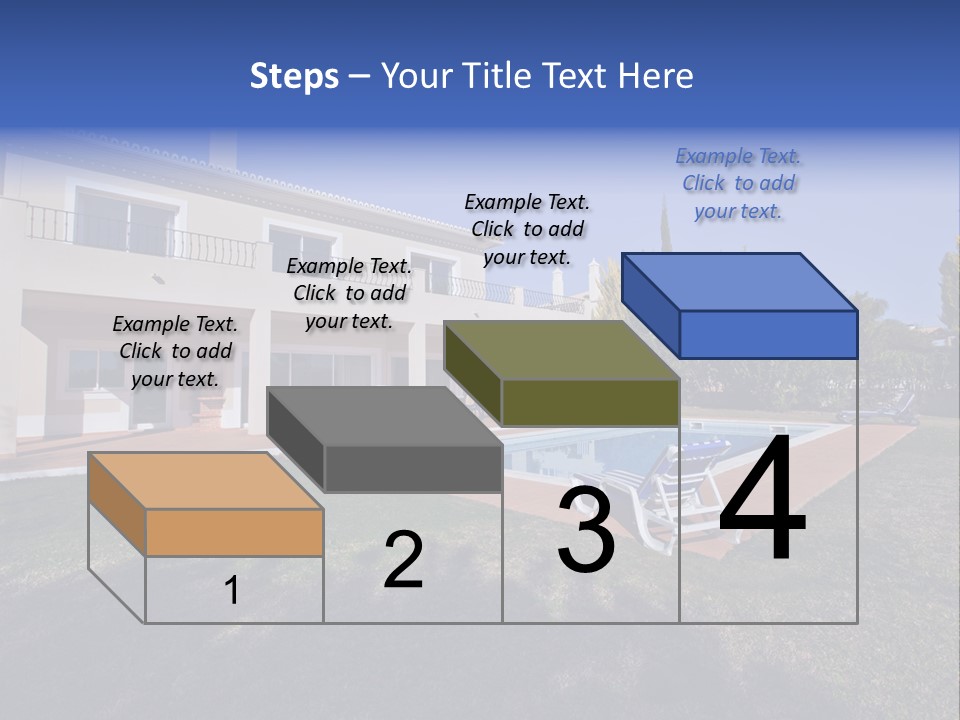 Steps – Your Title Text Here

Example Text. Click to add your text.

Example Text. Click to add your text.

Example Text. Click to add your text.

Example Text. Click to add your text.

1

2

3

4